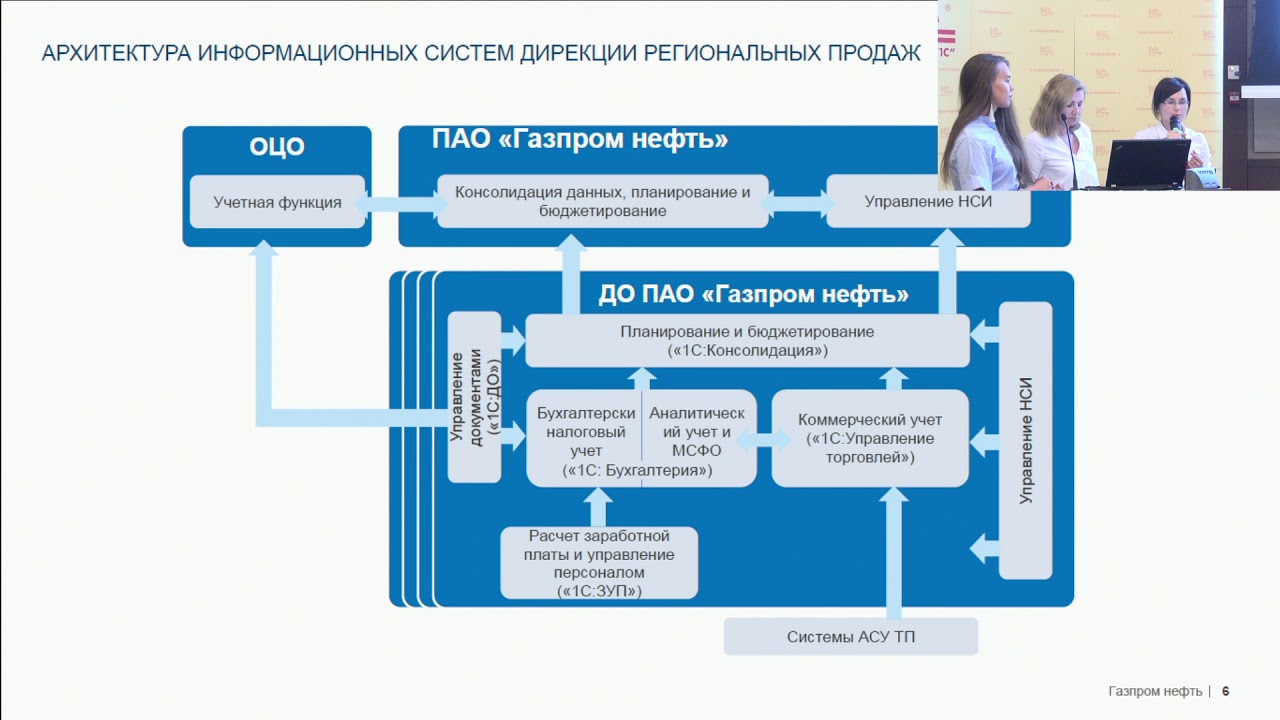 АРХИТЕКТУРА ИНФОРМАЦИОННЫХ СИСТЕМ ДИРЕКЦИИ РЕГИОНАЛЬНЫХ ПРОДАЖ

ОЦО

Учетная функция

ПАО «Газпром нефть»

Консолидация данных, планирование и бюджетирование

Управление НСИ

ДО ПАО «Газпром нефть»

Управление документами («1С:ДО»)

Планирование и бюджетирование («1С:Консолидация»)

Бухгалтерски налоговый учет

Аналитическ ий учет и МСФО

(«1С: Бухгалтерия»)

Коммерческий учет («1С:Управление торговлей»)

Управление НСИ

Расчет заработной платы и управление персоналом («1С:ЗУП»)

Системы АСУ ТП

Газпром нефть | 6